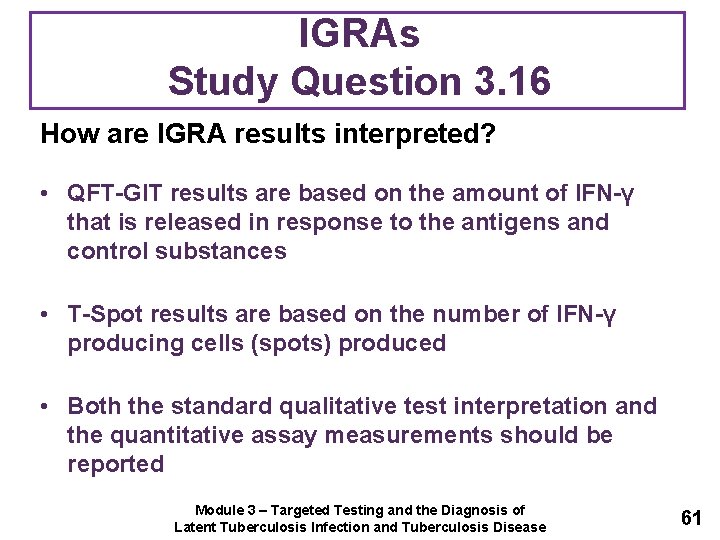 IGRAs
Study Question 3.16

How are IGRA results interpreted?

• QFT-GIT results are based on the amount of IFN-γ that is released in response to the antigens and control substances

• T-Spot results are based on the number of IFN-γ producing cells (spots) produced

• Both the standard qualitative test interpretation and the quantitative assay measurements should be reported

Module 3 – Targeted Testing and the Diagnosis of Latent Tuberculosis Infection and Tuberculosis Disease

61